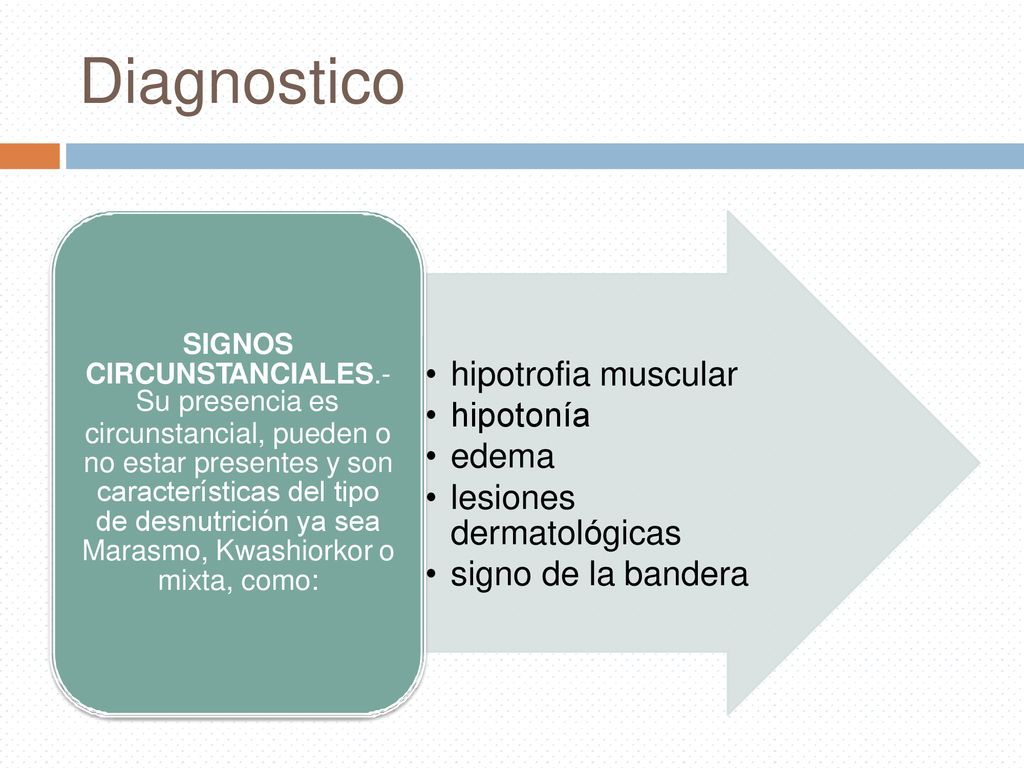 Diagnostico

SIGNOS CIRCUNSTANCIALES.- Su presencia es circunstancial, pueden o no estar presentes y son características del tipo de desnutrición ya sea Marasmo, Kwashiorkor o mixta, como:

• hipotrofia muscular
• hipotonía
• edema
• lesiones dermatológicas
• signo de la bandera